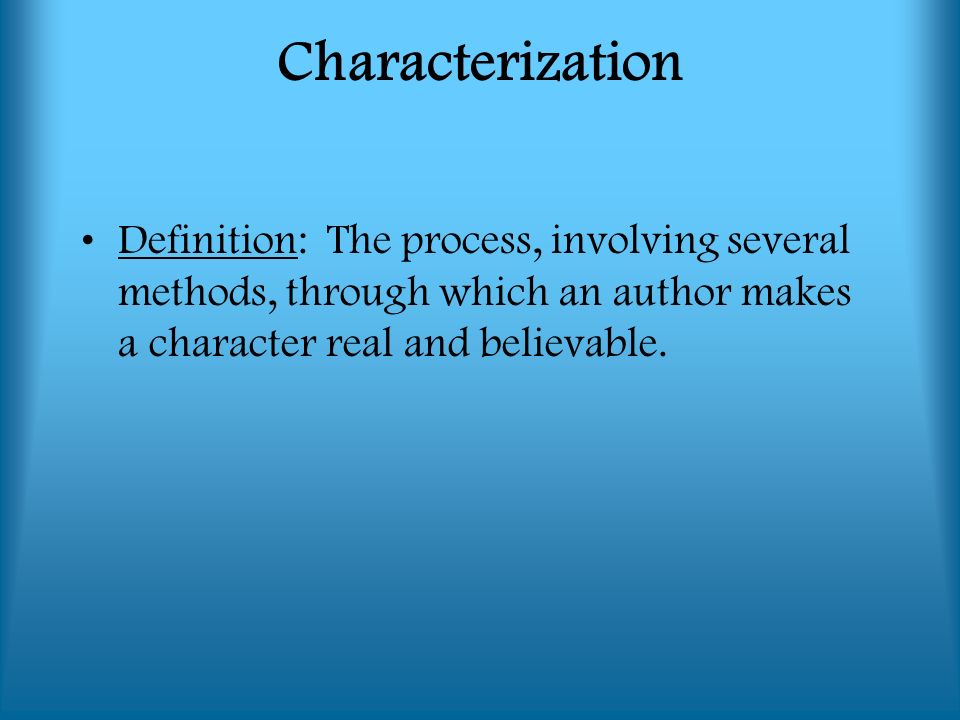 Characterization

• Definition: The process, involving several methods, through which an author makes a character real and believable.